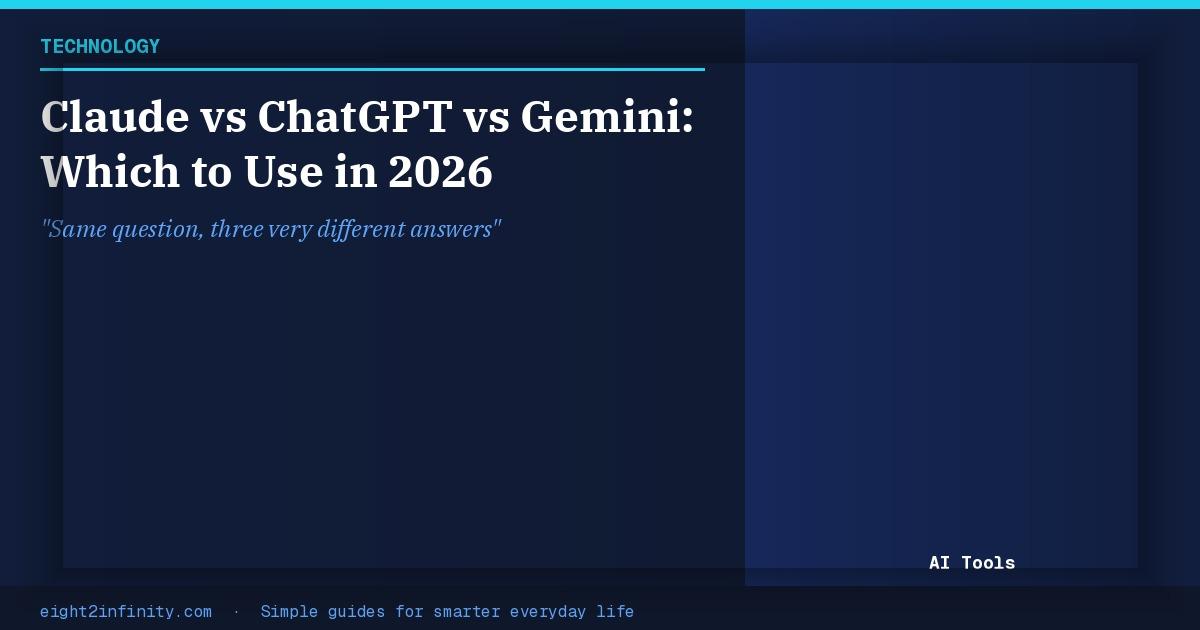 TECHNOLOGY

Claude vs ChatGPT vs Gemini: Which to Use in 2026

"Same question, three very different answers"

AI Tools

eight2infinity.com · Simple guides for smarter everyday life